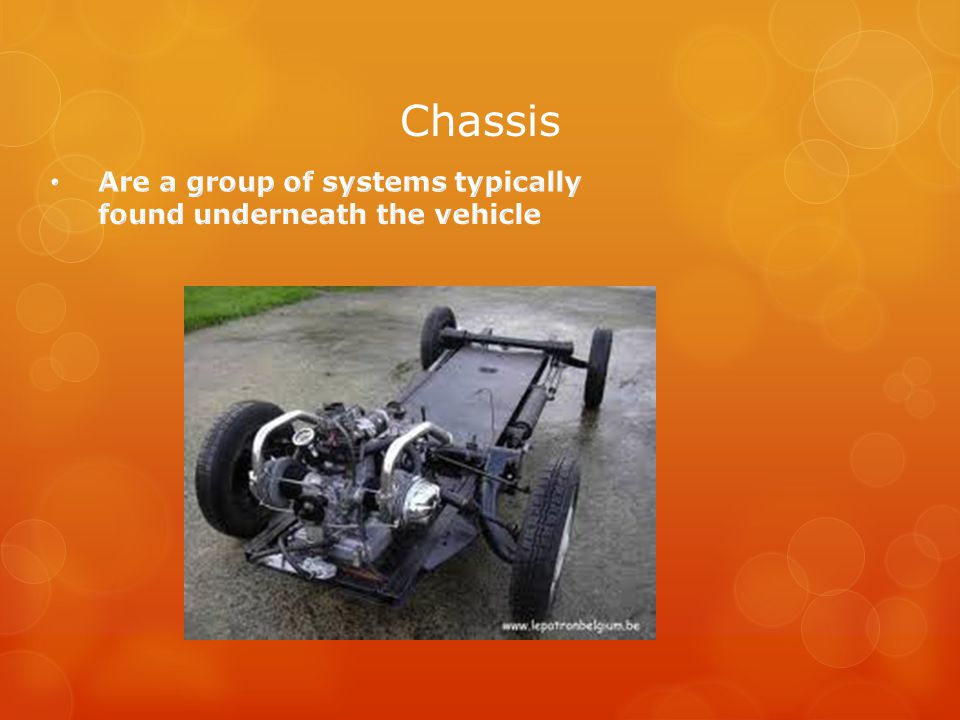 Chassis

• Are a group of systems typically found underneath the vehicle

www.lepatronbelgium.be